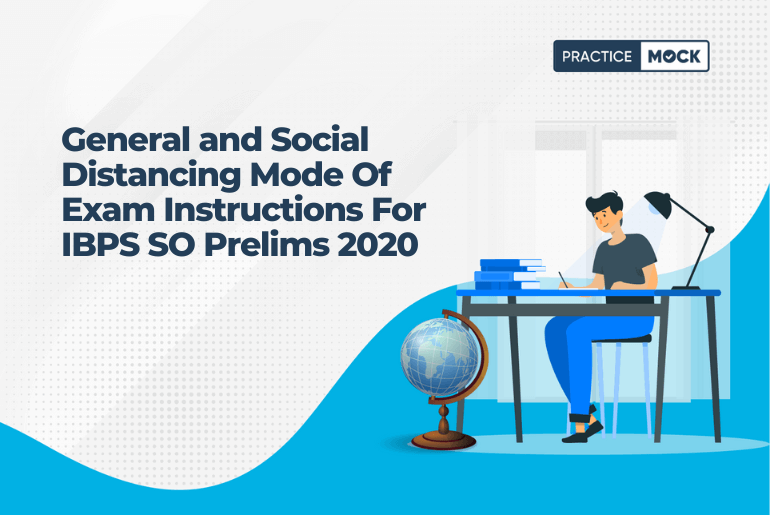 PRACTICE MOCK

General and Social Distancing Mode Of Exam Instructions For IBPS SO Prelims 2020